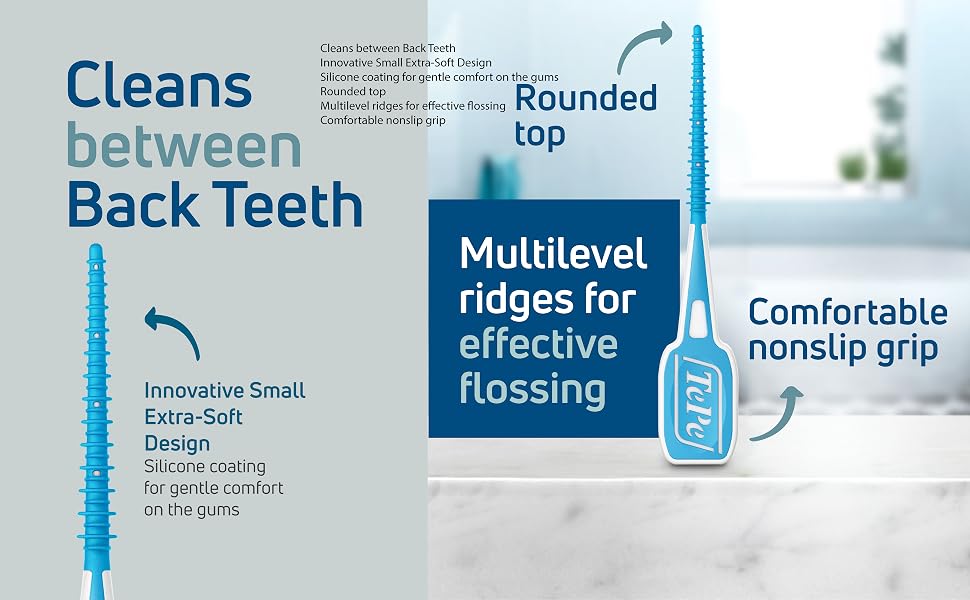 Cleans between Back Teeth

Cleans between Back Teeth
Innovative Small Extra-Soft Design
Silicone coating for gentle comfort on the gums
Rounded top
Multilevel ridges for effective flossing
Comfortable nonslip grip

Rounded top

Innovative Small Extra-Soft Design
Silicone coating for gentle comfort on the gums

Multilevel ridges for effective flossing

TePe

Comfortable nonslip grip